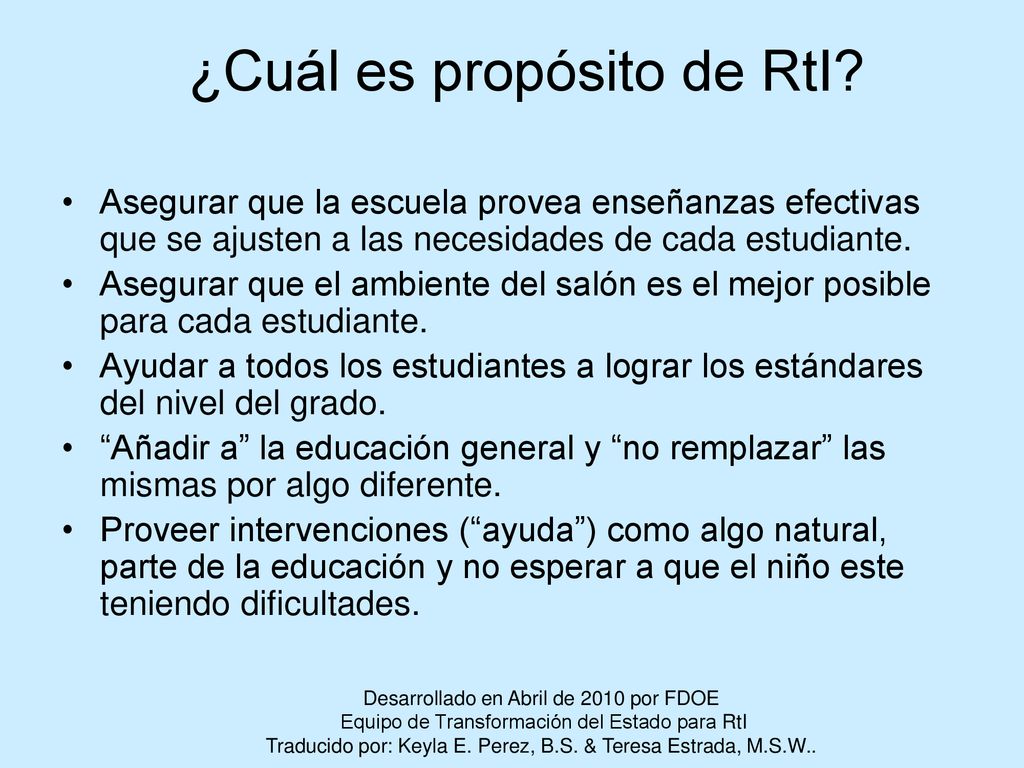 ¿Cuál es propósito de RtI?

• Asegurar que la escuela provea enseñanzas efectivas que se ajusten a las necesidades de cada estudiante.
• Asegurar que el ambiente del salón es el mejor posible para cada estudiante.
• Ayudar a todos los estudiantes a lograr los estándares del nivel del grado.
• “Añadir a” la educación general y “no remplazar” las mismas por algo diferente.
• Proveer intervenciones (“ayuda”) como algo natural, parte de la educación y no esperar a que el niño este teniendo dificultades.

Desarrollado en Abril de 2010 por FDOE
Equipo de Transformación del Estado para RtI
Traducido por: Keyla E. Perez, B.S. & Teresa Estrada, M.S.W..